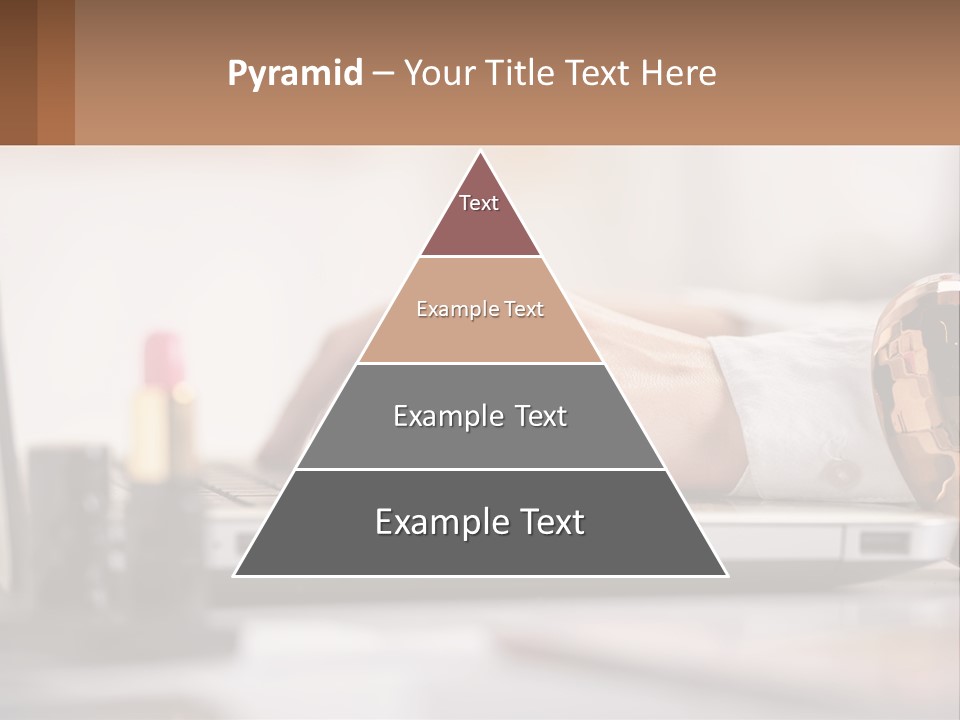 Pyramid – Your Title Text Here

Text

Example Text

Example Text

Example Text